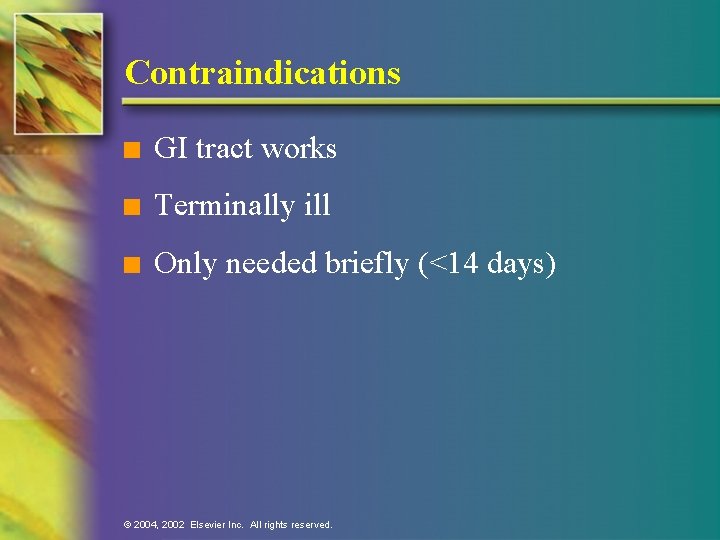 Contraindications

■ GI tract works

■ Terminally ill

■ Only needed briefly (<14 days)

© 2004, 2002 Elsevier Inc. All rights reserved.